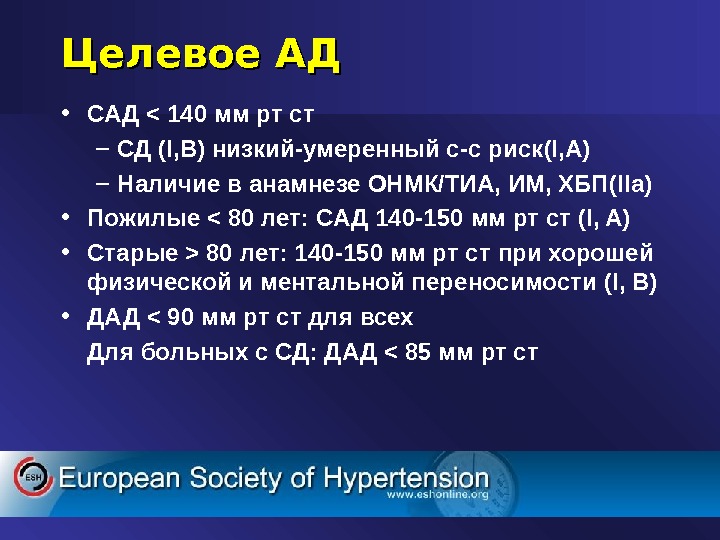 Целевое АД

• САД < 140 мм рт ст
– СД (I,B) низкий-умеренный с-с риск(I,A)
– Наличие в анамнезе ОНМК/ТИА, ИМ, ХБП(IIa)
• Пожилые < 80 лет: САД 140-150 мм рт ст (I, A)
• Старые > 80 лет: 140-150 мм рт ст при хорошей физической и ментальной переносимости (I, B)
• ДАД < 90 мм рт ст для всех
Для больных с СД: ДАД < 85 мм рт ст

ESH European Society of Hypertension
www.eshonline.org